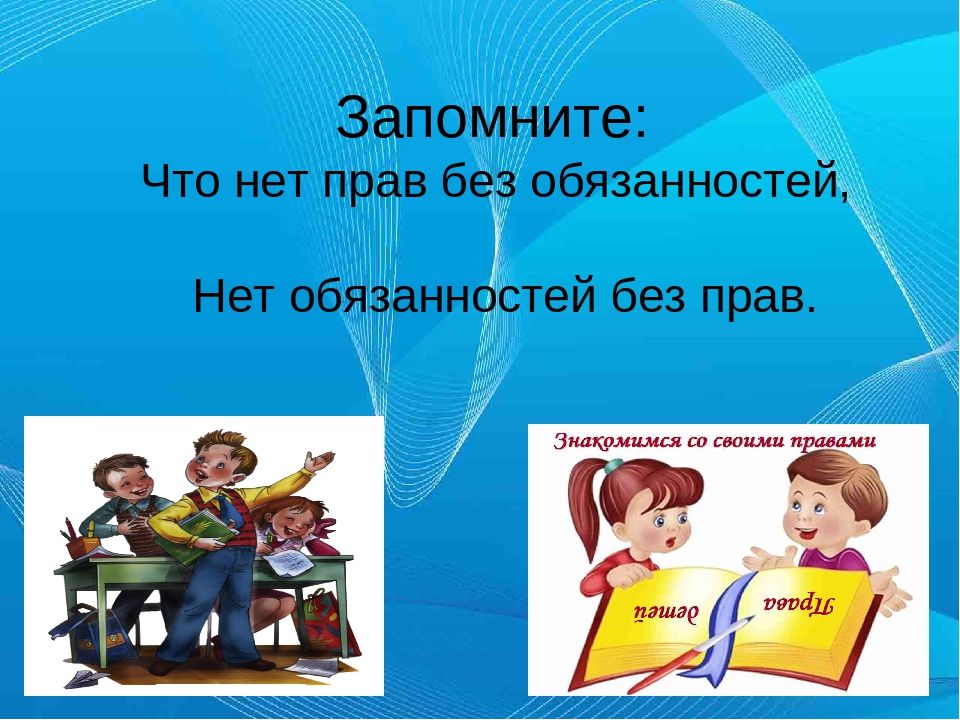 Запомните:
Что нет прав без обязанностей,

Нет обязанностей без прав.

Знакомимся со своими правами

Права детей